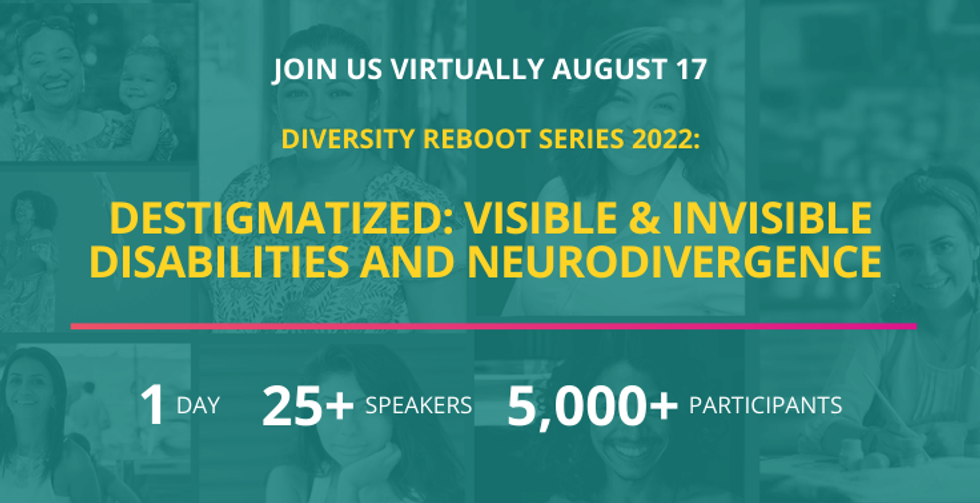 JOIN US VIRTUALLY AUGUST 17

DIVERSITY REBOOT SERIES 2022:

DESTIGMATIZED: VISIBLE & INVISIBLE DISABILITIES AND NEURODIVERGENCE

1 DAY 25+ SPEAKERS 5,000+ PARTICIPANTS